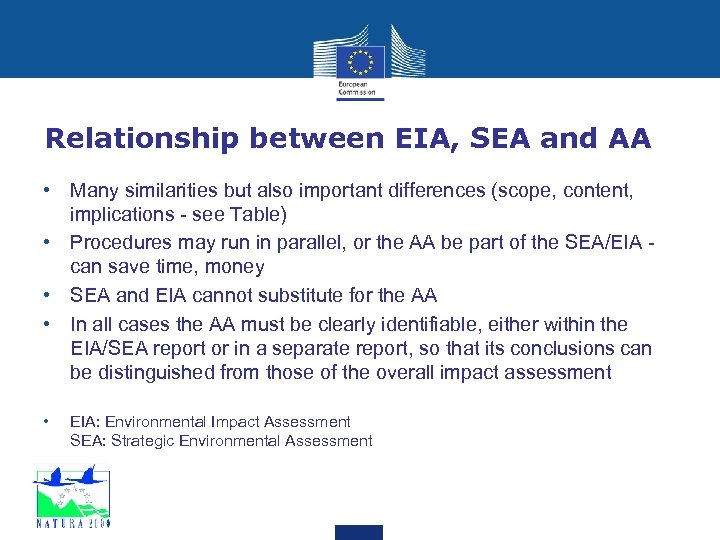 European Commission

Relationship between EIA, SEA and AA

• Many similarities but also important differences (scope, content, implications - see Table)
• Procedures may run in parallel, or the AA be part of the SEA/EIA - can save time, money
• SEA and EIA cannot substitute for the AA
• In all cases the AA must be clearly identifiable, either within the EIA/SEA report or in a separate report, so that its conclusions can be distinguished from those of the overall impact assessment

• EIA: Environmental Impact Assessment
SEA: Strategic Environmental Assessment

NATURA 2000